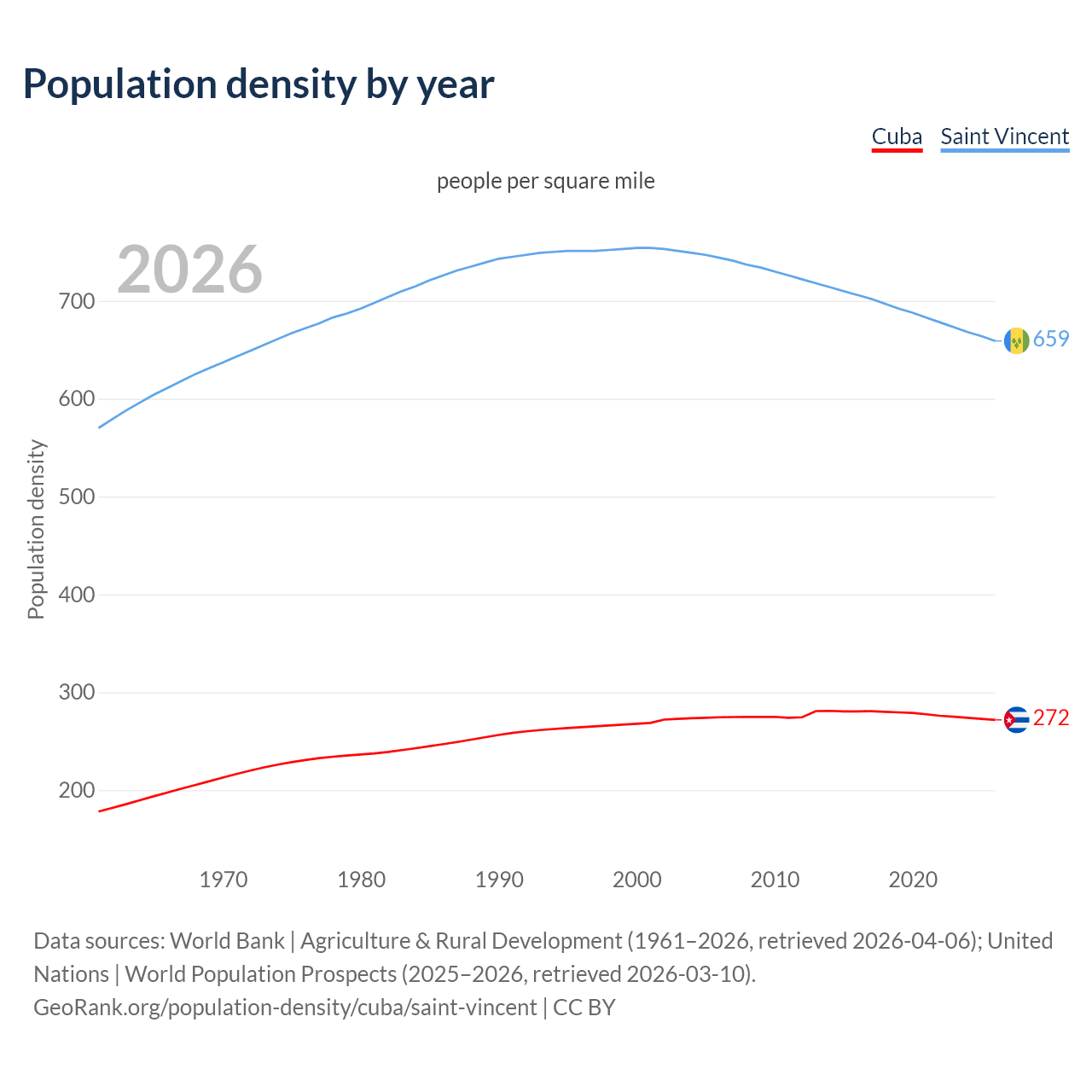 Population density by year

Cuba Saint Vincent

people per square mile

2026

Population density

700
600
500
400
300
200

659
272

1970 1980 1990 2000 2010 2020

Data sources: World Bank | Agriculture & Rural Development (1961–2026, retrieved 2026-04-06); United Nations | World Population Prospects (2025–2026, retrieved 2026-03-10).
GeoRank.org/population-density/cuba/saint-vincent | CC BY